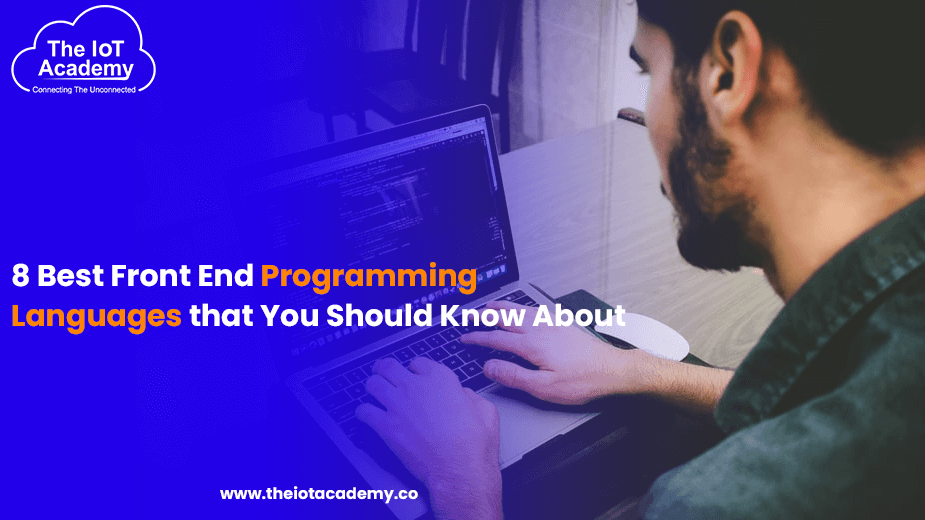 The IoT Academy
Connecting The Unconnected

8 Best Front End Programming Languages that You Should Know About

www.theiotacademy.co